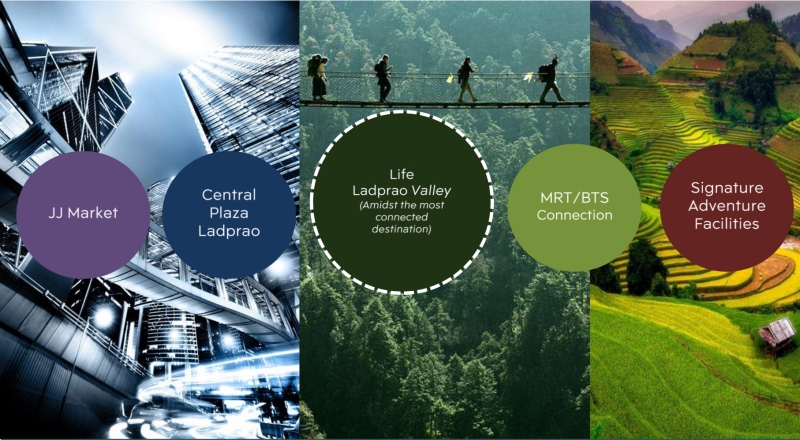 JJ Market

Central Plaza Ladprao

Life
Ladprao Valley
(Amidst the most connected destination)

MRT/BTS Connection

Signature Adventure Facilities